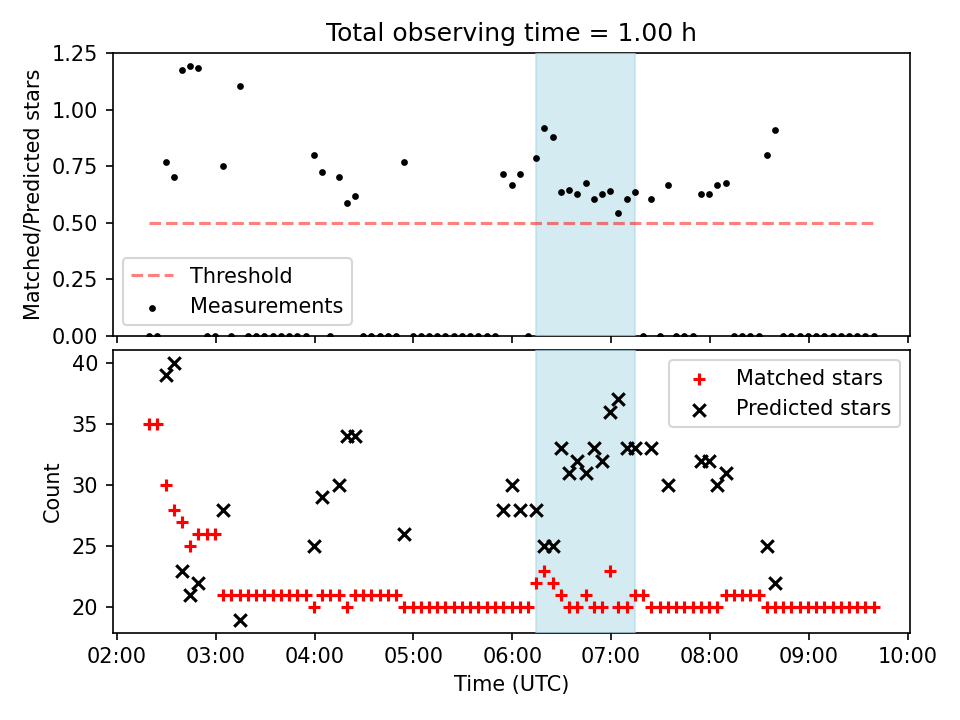 Total observing time = 1.00 h

Matched/Predicted stars

1.25
1.00
0.75
0.50
0.25
0.00

Threshold
Measurements

Count

40
35
30
25
20

Matched stars
Predicted stars

02:00 03:00 04:00 05:00 06:00 07:00 08:00 09:00 10:00

Time (UTC)